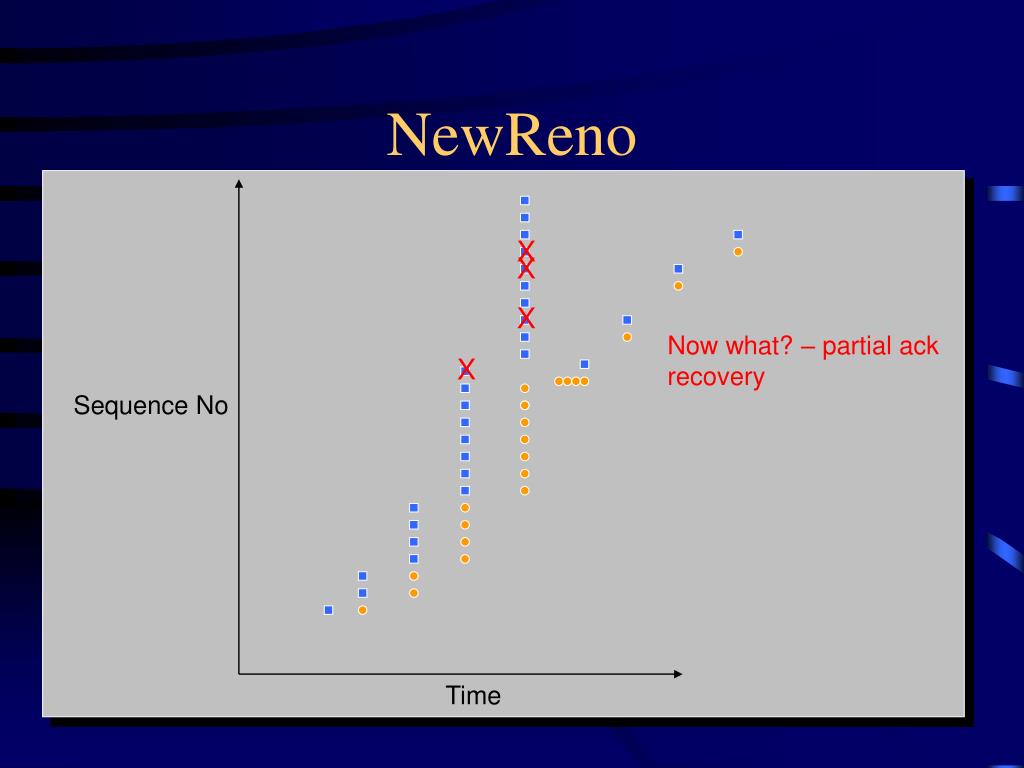 NewReno

X
X
X
X

Now what? – partial ack recovery

Sequence No

Time